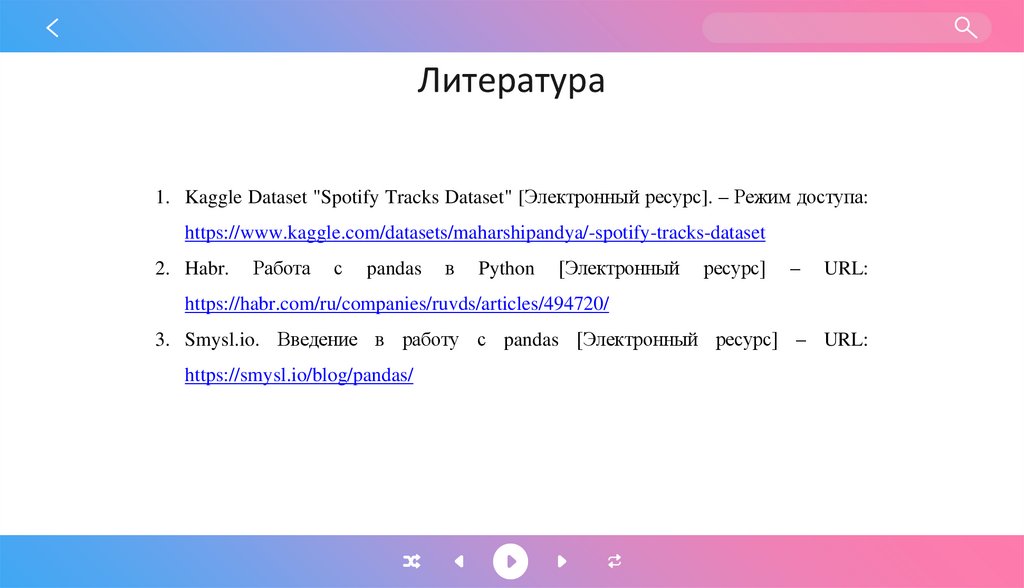 Литература

1. Kaggle Dataset "Spotify Tracks Dataset" [Электронный ресурс]. – Режим доступа: https://www.kaggle.com/datasets/maharshipandya/-spotify-tracks-dataset

2. Habr. Работа с pandas в Python [Электронный ресурс] – URL: https://habr.com/ru/companies/ruvds/articles/494720/

3. Smysl.io. Введение в работу с pandas [Электронный ресурс] – URL: https://smysl.io/blog/pandas/